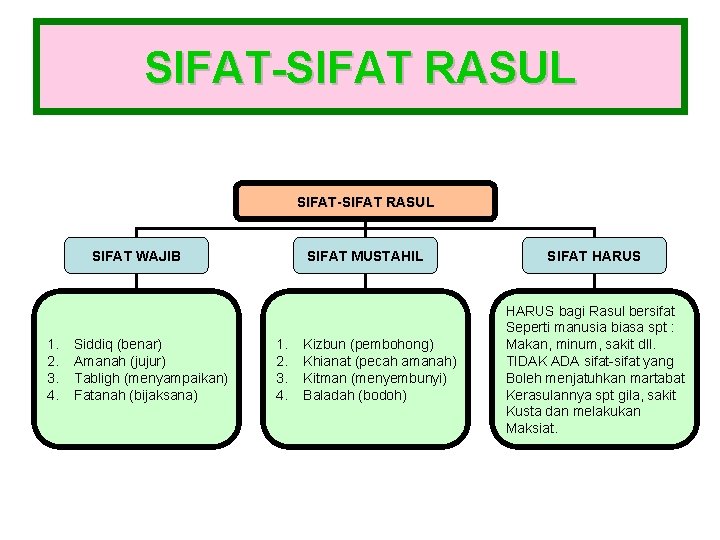 SIFAT-SIFAT RASUL

SIFAT-SIFAT RASUL

SIFAT WAJIB

1. Siddiq (benar)
2. Amanah (jujur)
3. Tabligh (menyampaikan)
4. Fatanah (bijaksana)

SIFAT MUSTAHIL

1. Kizbun (pembohong)
2. Khianat (pecah amanah)
3. Kitman (menyembunyi)
4. Baladah (bodoh)

SIFAT HARUS

HARUS bagi Rasul bersifat Seperti manusia biasa spt : Makan, minum, sakit dll. TIDAK ADA sifat-sifat yang Boleh menjatuhkan martabat Kerasulannya spt gila, sakit Kusta dan melakukan Maksiat.